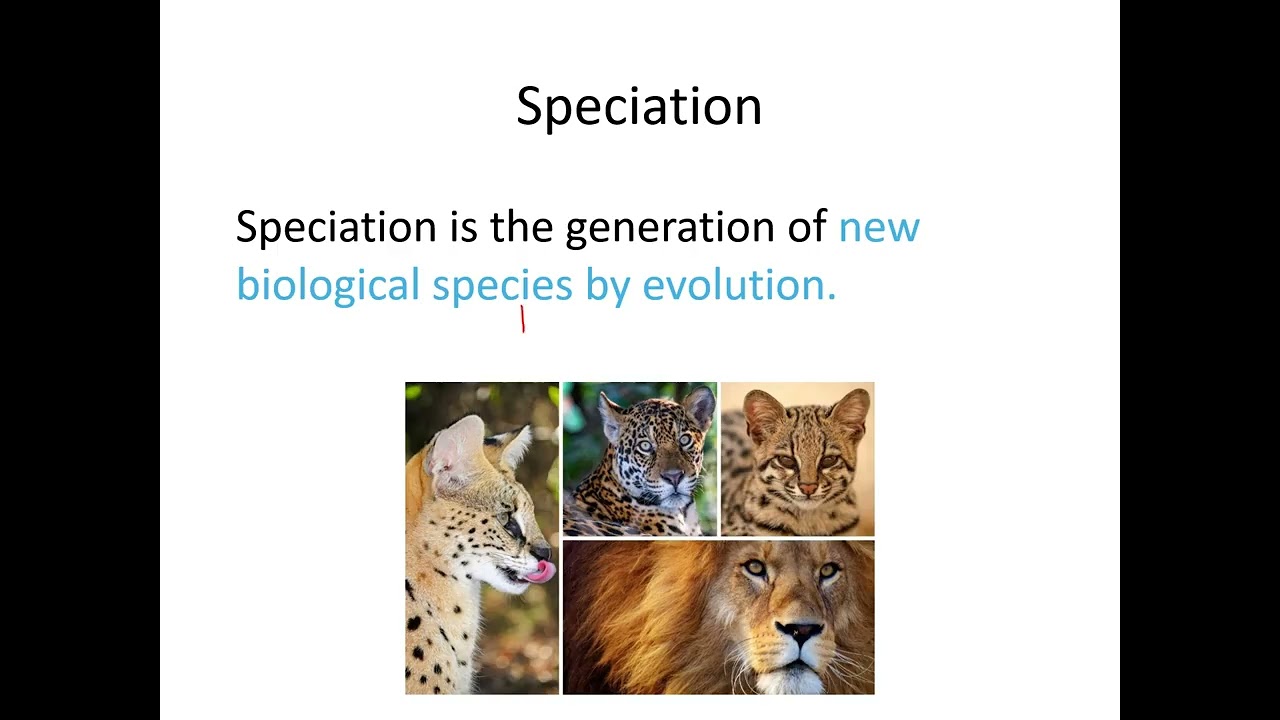 Speciation

Speciation is the generation of new biological species by evolution.